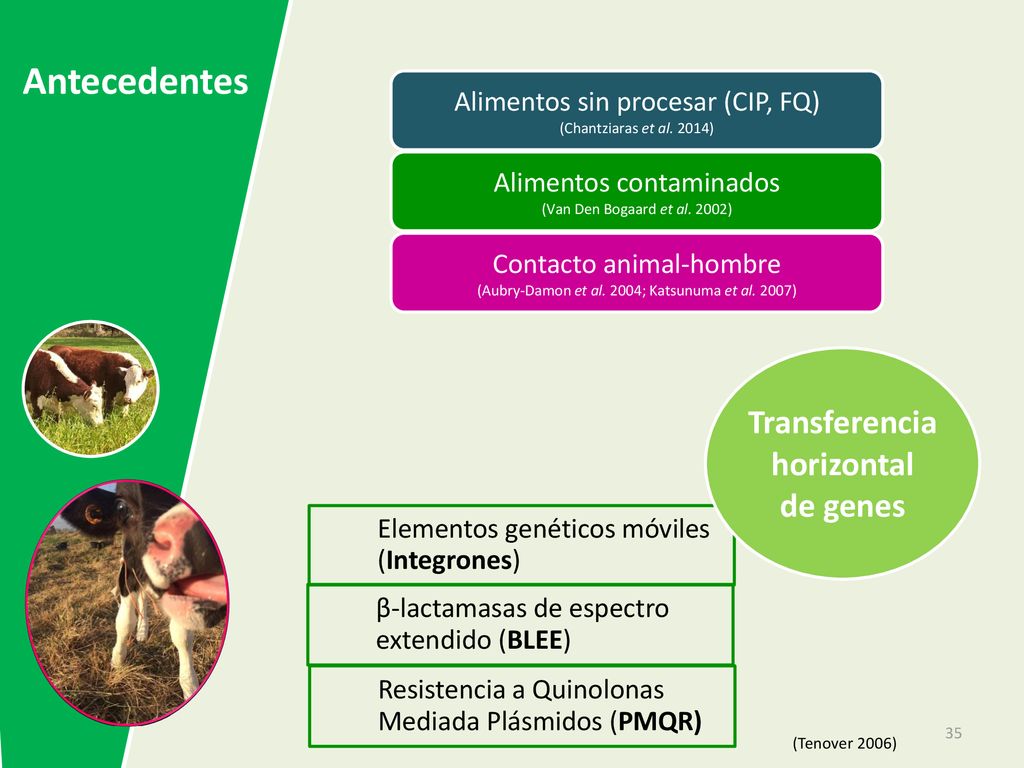 Antecedentes

Alimentos sin procesar (CIP, FQ)
(Chantziaras et al. 2014)

Alimentos contaminados
(Van Den Bogaard et al. 2002)

Contacto animal-hombre
(Aubry-Damon et al. 2004; Katsunuma et al. 2007)

Transferencia horizontal de genes

Elementos genéticos móviles (Integrones)

β-lactamasas de espectro extendido (BLEE)

Resistencia a Quinolonas Mediada Plásmidos (PMQR)

(Tenover 2006)

35